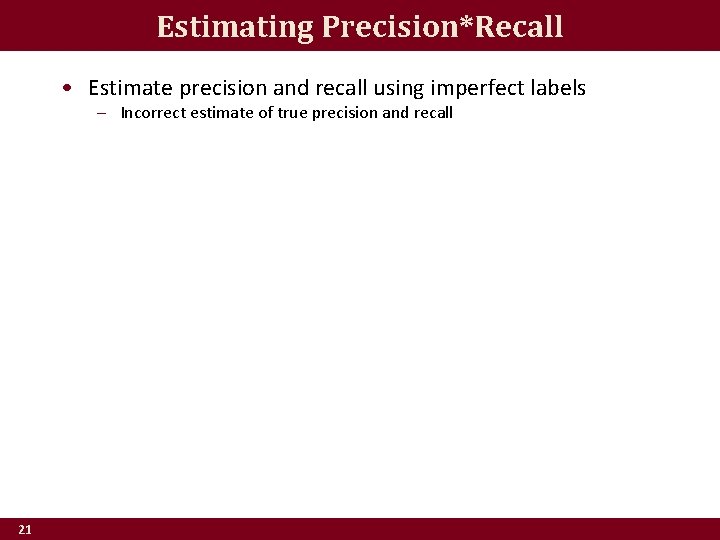 Estimating Precision*Recall

• Estimate precision and recall using imperfect labels
  – Incorrect estimate of true precision and recall

21